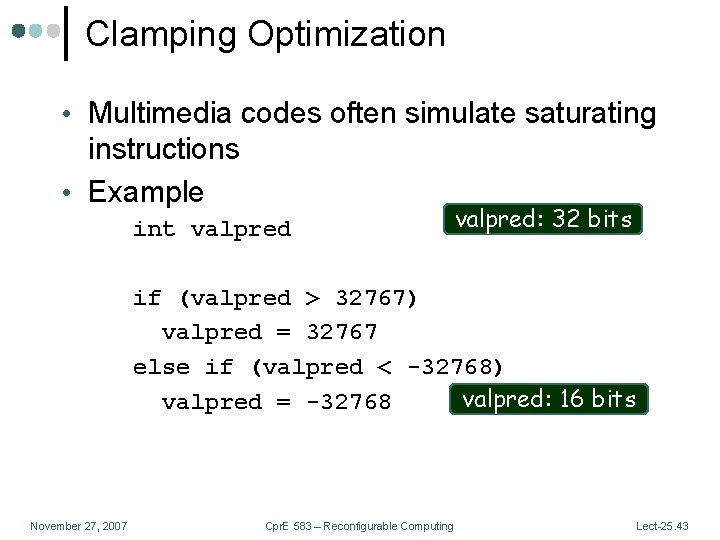 Clamping Optimization

• Multimedia codes often simulate saturating instructions

• Example

int valpred

valpred: 32 bits

if (valpred > 32767)
  valpred = 32767
else if (valpred < -32768)
  valpred = -32768

valpred: 16 bits

November 27, 2007

CprE 583 – Reconfigurable Computing

Lect-25.43